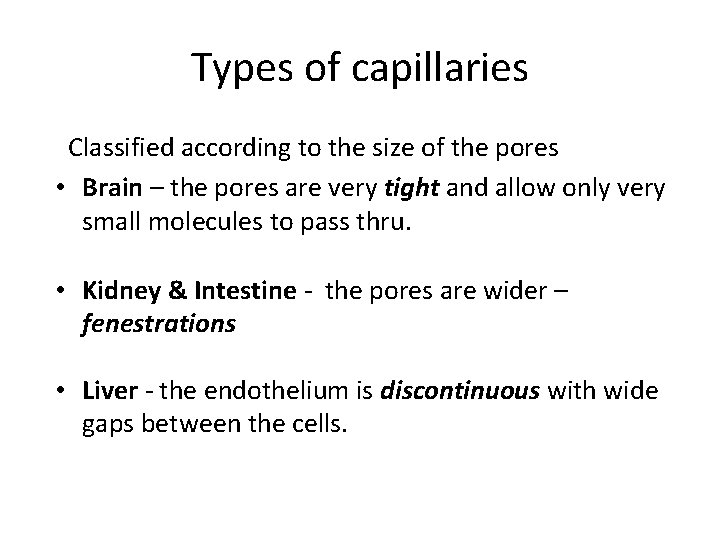 Types of capillaries

Classified according to the size of the pores

• Brain – the pores are very tight and allow only very small molecules to pass thru.

• Kidney & Intestine - the pores are wider – fenestrations

• Liver - the endothelium is discontinuous with wide gaps between the cells.